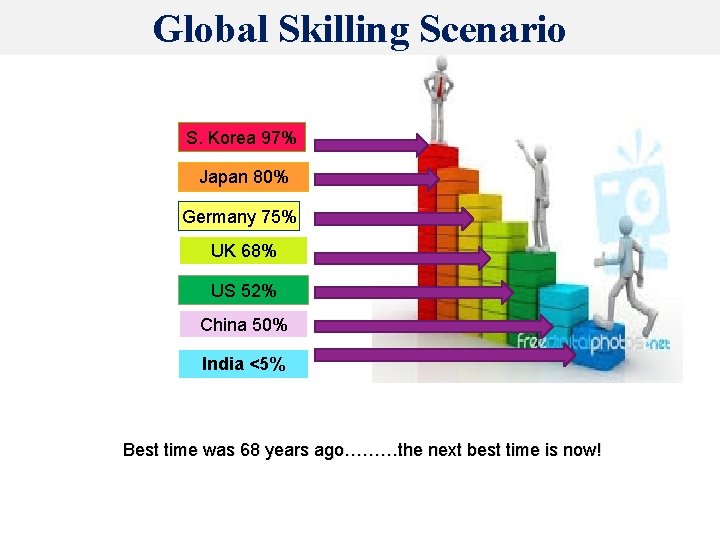 Global Skilling Scenario

S. Korea 97%

Japan 80%

Germany 75%

UK 68%

US 52%

China 50%

India <5%

Freedigitalphotos.net

Best time was 68 years ago………the next best time is now!